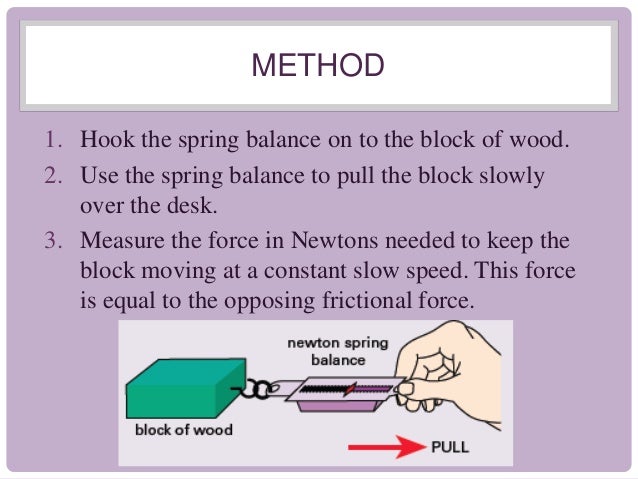 METHOD

1. Hook the spring balance on to the block of wood.
2. Use the spring balance to pull the block slowly over the desk.
3. Measure the force in Newtons needed to keep the block moving at a constant slow speed. This force is equal to the opposing frictional force.

newton spring balance

block of wood

PULL